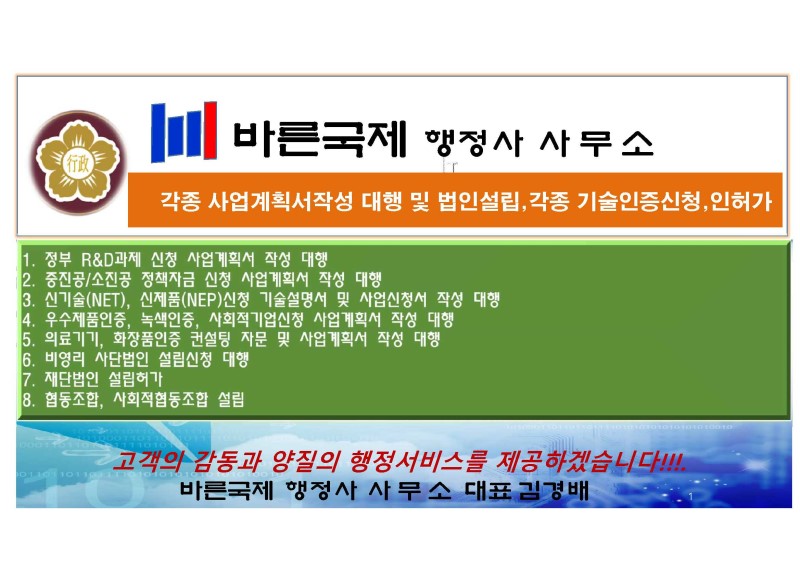 行政

바른국제 행정사 사무소

각종 사업계획서작성 대행 및 법인설립,각종 기술인증신청,인허가

1. 정부 R&D과제 신청 사업계획서 작성 대행
2. 중진공/소진공 정책자금 신청 사업계획서 작성 대행
3. 신기술(NET), 신제품(NEP)신청 기술설명서 및 사업신청서 작성 대행
4. 우수제품인증, 녹색인증, 사회적기업신청 사업계획서 작성 대행
5. 의료기기, 화장품인증 컨설팅 자문 및 사업계획서 작성 대행
6. 비영리 사단법인 설립신청 대행
7. 재단법인 설립허가
8. 협동조합, 사회적협동조합 설립

고객의 감동과 양질의 행정서비스를 제공하겠습니다!!!.
바른국제 행정사 사무소 대표김경배

1